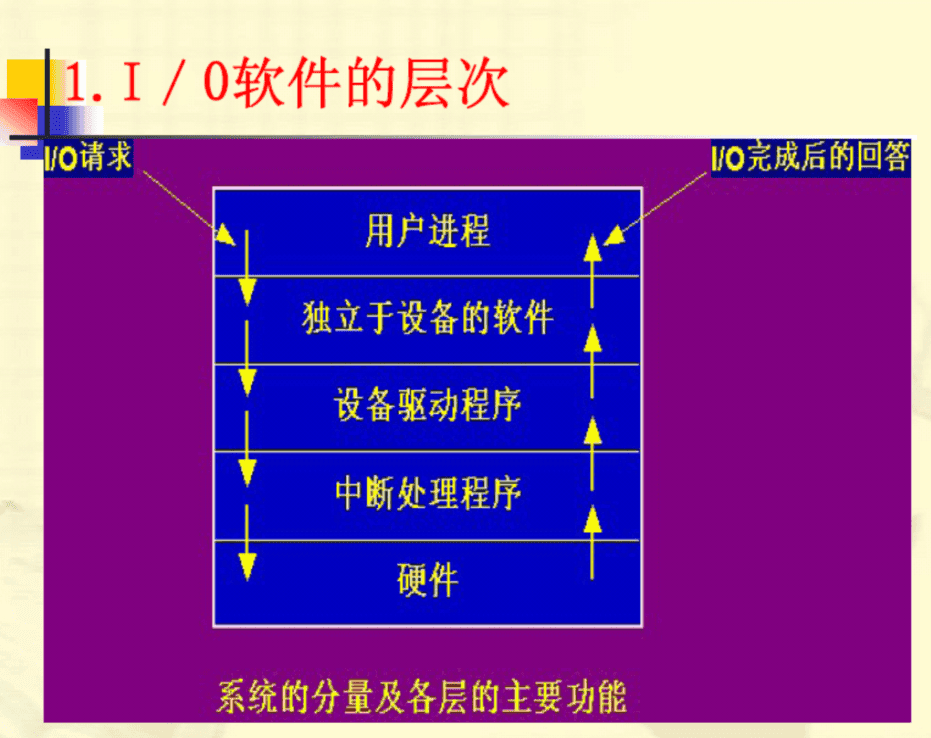 1. I / O软件的层次

I/O请求

I/O完成后的回答

用户进程

独立于设备的软件

设备驱动程序

中断处理程序

硬件

系统的分量及各层的主要功能